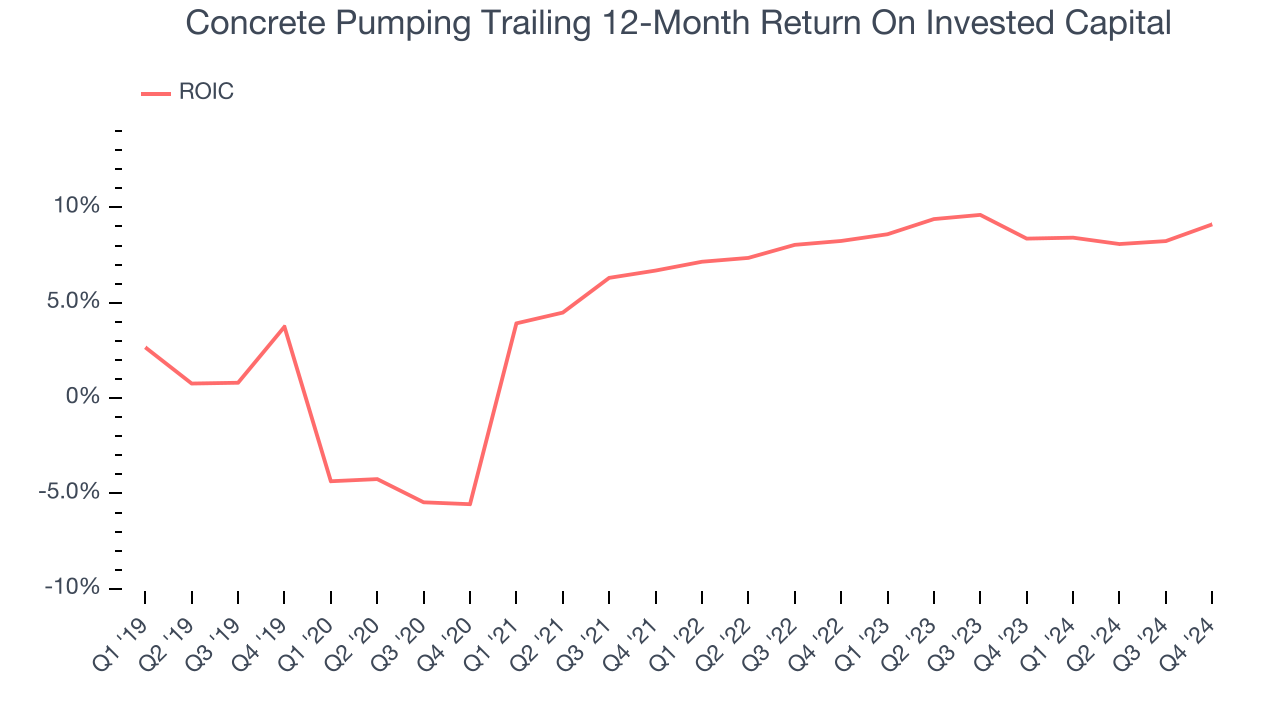 Concrete Pumping Trailing 12-Month Return On Invested Capital

ROIC

10%
5.0%
0%
-5.0%
-10%

Q1 '19
Q2 '19
Q3 '19
Q4 '19
Q1 '20
Q2 '20
Q3 '20
Q4 '20
Q1 '21
Q2 '21
Q3 '21
Q4 '21
Q1 '22
Q2 '22
Q3 '22
Q4 '22
Q1 '23
Q2 '23
Q3 '23
Q4 '23
Q1 '24
Q2 '24
Q3 '24
Q4 '24